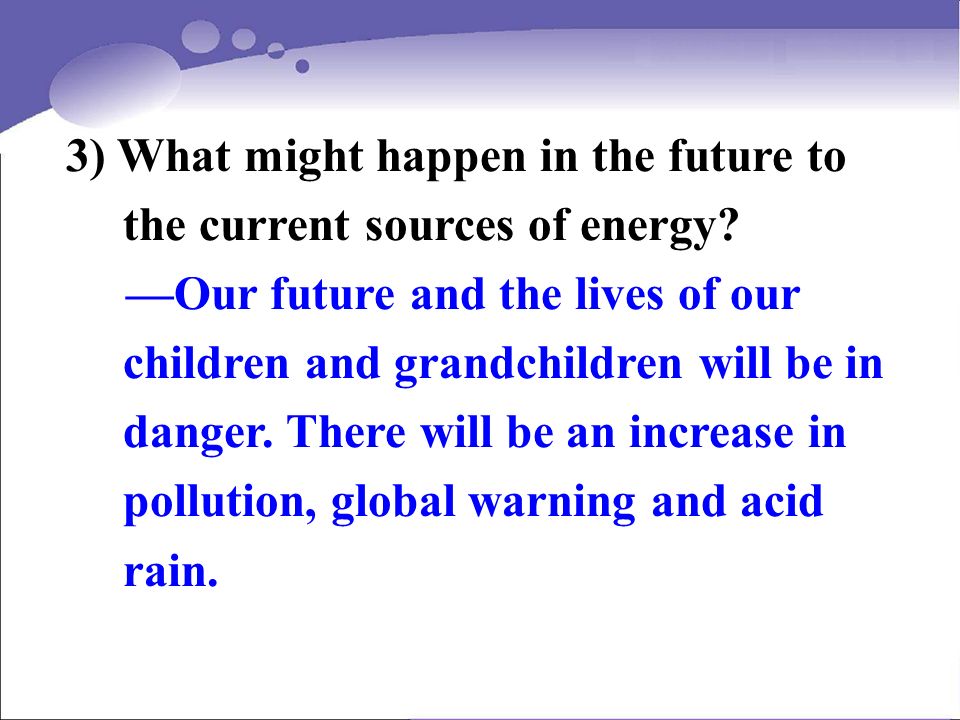 3) What might happen in the future to the current sources of energy?

—Our future and the lives of our children and grandchildren will be in danger. There will be an increase in pollution, global warning and acid rain.